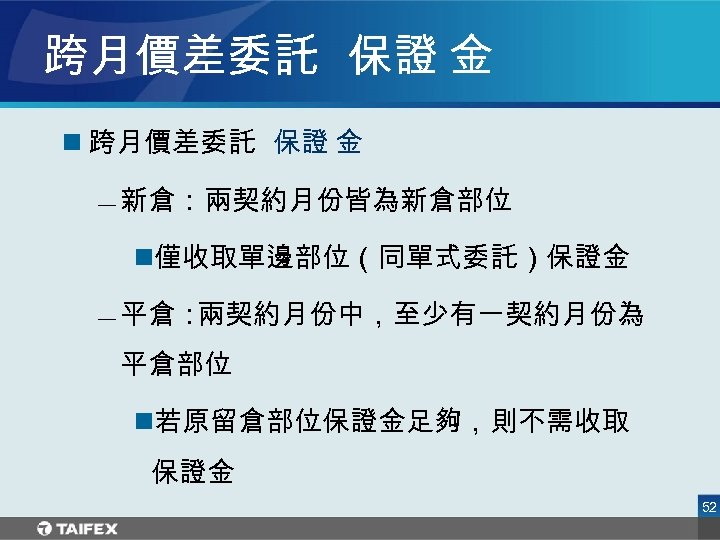 跨月價差委託 保證 金

■ 跨月價差委託 保證 金

– 新倉：兩契約月份皆為新倉部位

■僅收取單邊部位（同單式委託）保證金

– 平倉：兩契約月份中，至少有一契約月份為平倉部位

■若原留倉部位保證金足夠，則不需收取保證金

52

TAIFEX